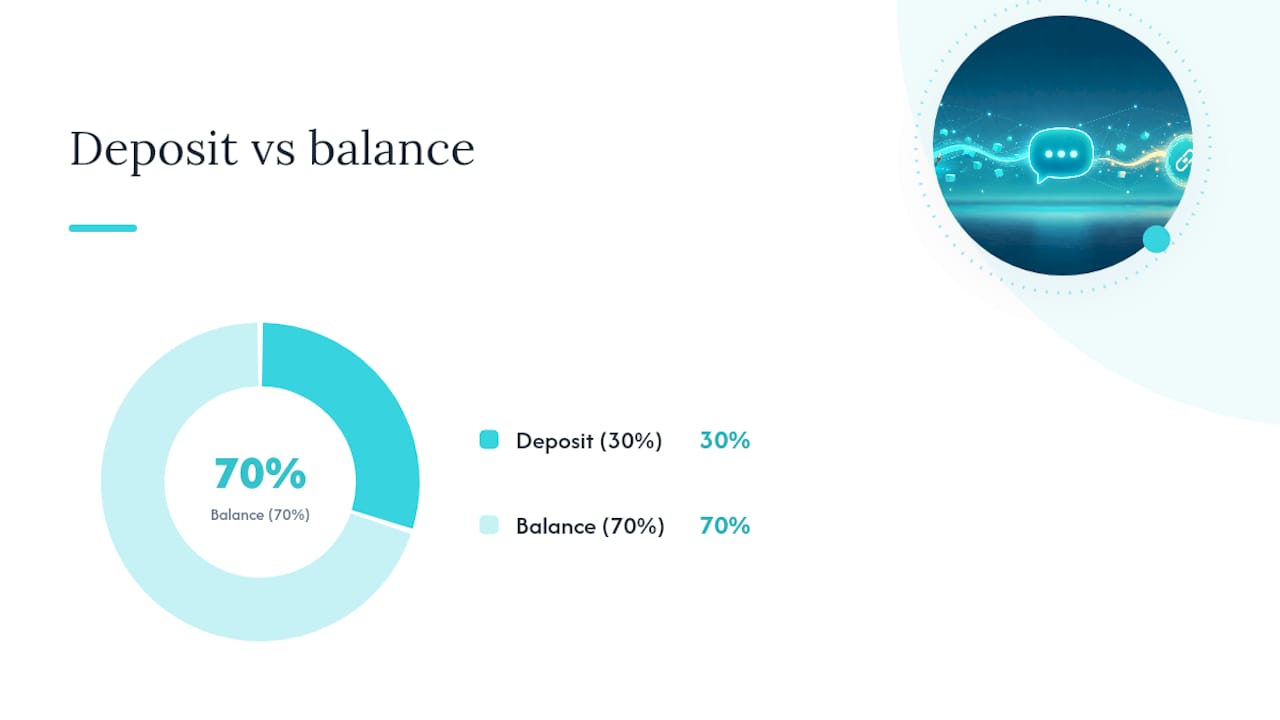 Deposit vs balance

70%
Balance (70%)

Deposit (30%) 30%

Balance (70%) 70%